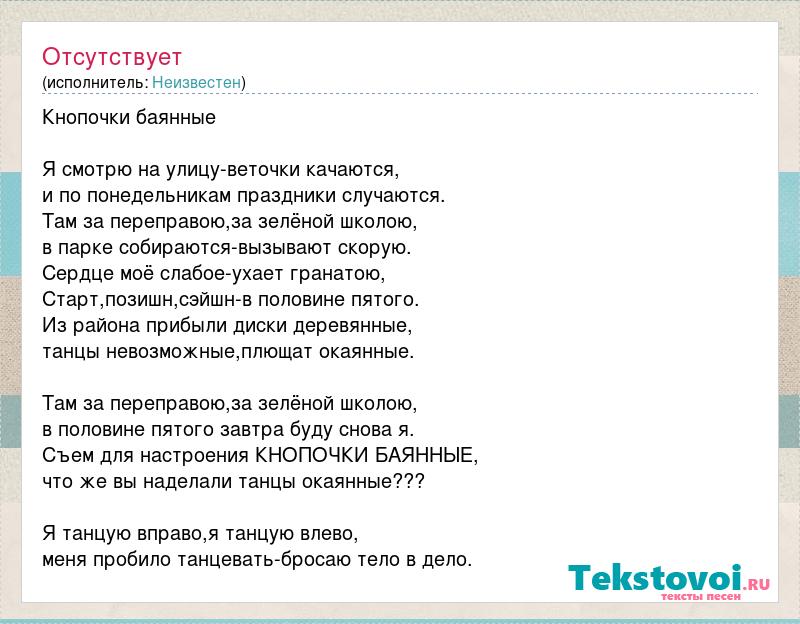 Отсутствует
(исполнитель: Неизвестен)

Кнопочки баянные

Я смотрю на улицу-веточки качаются,
и по понедельникам праздники случаются.
Там за переправою,за зелёной школою,
в парке собираются-вызывают скорую.
Сердце моё слабое-ухает гранатою,
Старт,позишн,сэйшн-в половине пятого.
Из района прибыли диски деревянные,
танцы невозможные,плющат окаянные.

Там за переправою,за зелёной школою,
в половине пятого завтра буду снова я.
Съем для настроения КНОПОЧКИ БАЯННЫЕ,
что же вы наделали танцы окаянные???

Я танцую вправо,я танцую влево,
меня пробило танцевать-бросаю тело в дело.

Tekstovoi.RU
тексты песен